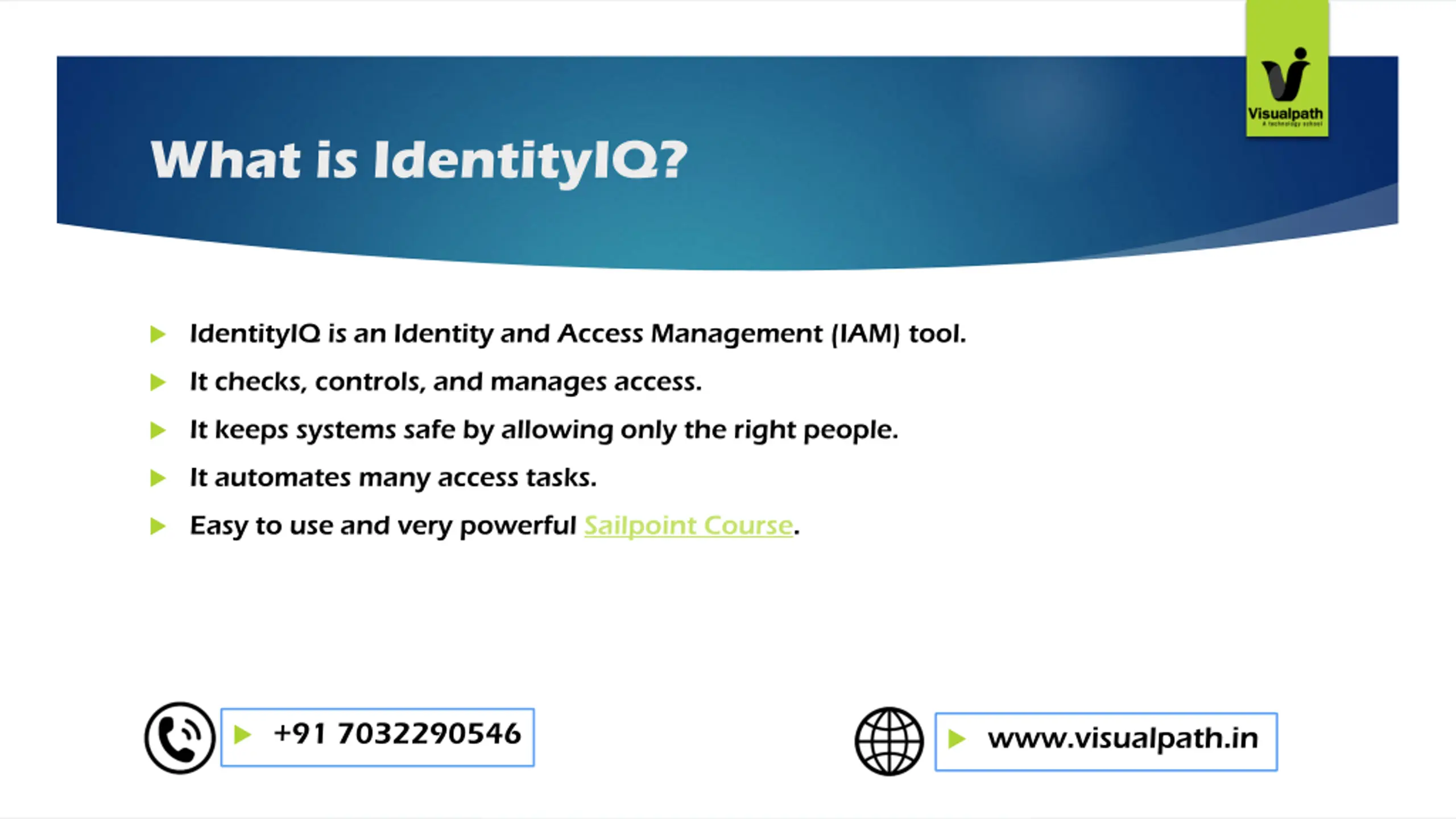 Visualpath
A technology school

What is IdentityIQ?

IdentityIQ is an Identity and Access Management (IAM) tool.

It checks, controls, and manages access.

It keeps systems safe by allowing only the right people.

It automates many access tasks.

Easy to use and very powerful Sailpoint Course.

+91 7032290546

www.visualpath.in